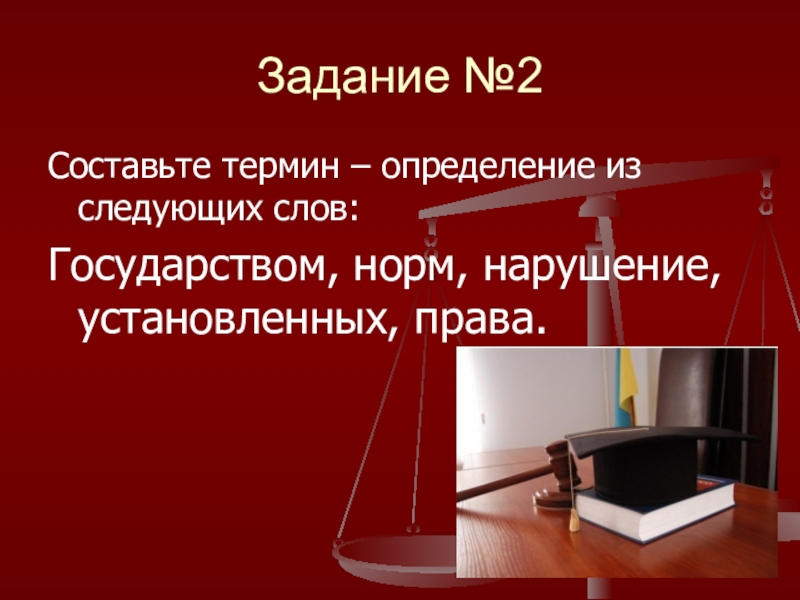 Задание №2

Составьте термин – определение из следующих слов:

Государством, норм, нарушение, установленных, права.